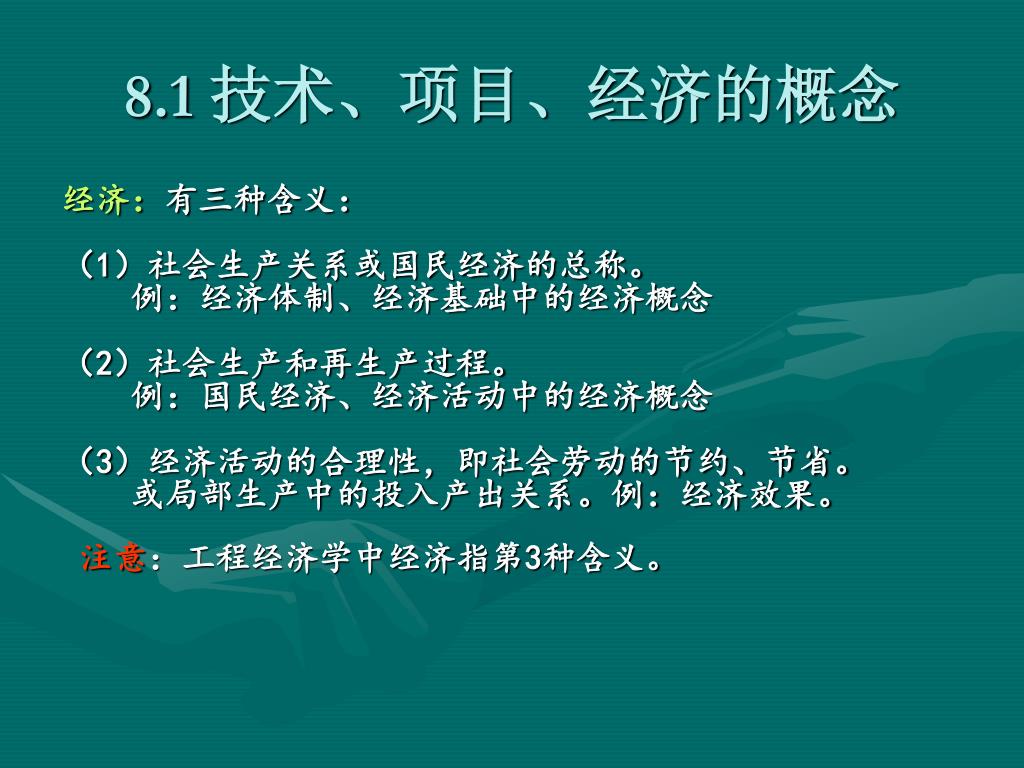 8.1 技术、项目、经济的概念

经济：有三种含义：

（1）社会生产关系或国民经济的总称。
例：经济体制、经济基础中的经济概念

（2）社会生产和再生产过程。
例：国民经济、经济活动中的经济概念

（3）经济活动的合理性，即社会劳动的节约、节省。
或局部生产中的投入产出关系。例：经济效果。

注意：工程经济学中经济指第3种含义。